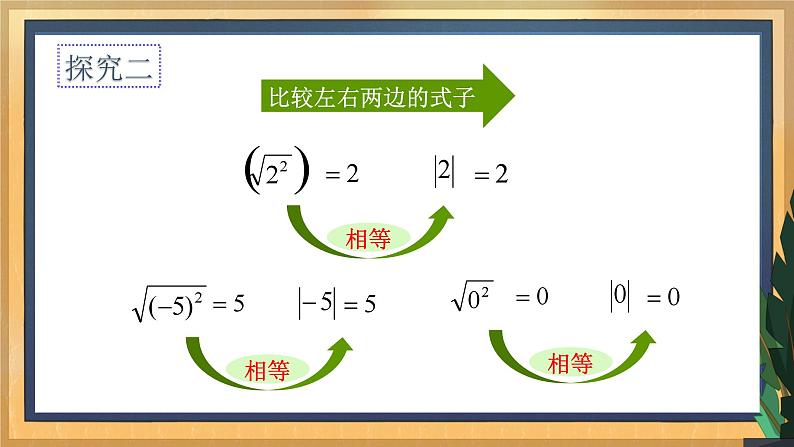 探究二

比较左右两边的式子

$\left(\sqrt{2^2}\right) = 2$ $|2| = 2$

相等

$\sqrt{(-5)^2} = 5$ $|-5| = 5$

相等

$\sqrt{0^2} = 0$ $|0| = 0$

相等